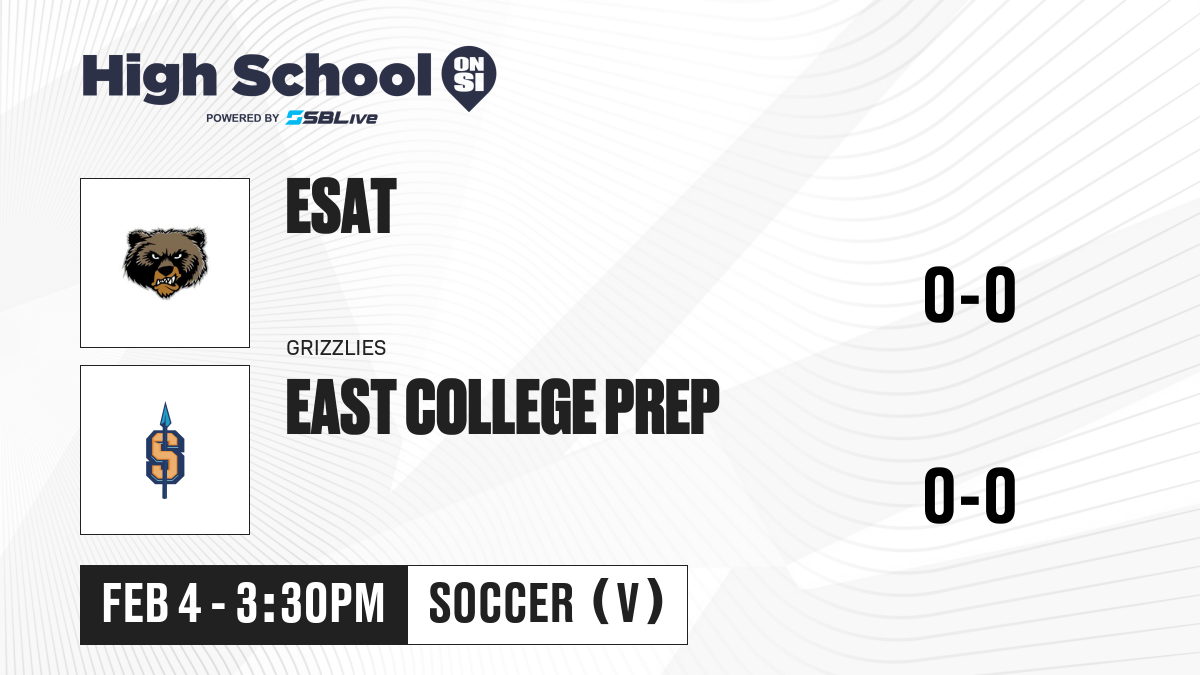 High School ON SI
POWERED BY SBLive

ESAT

0-0

GRIZZLIES

EAST COLLEGE PREP

0-0

FEB 4 - 3:30PM

SOCCER (V)